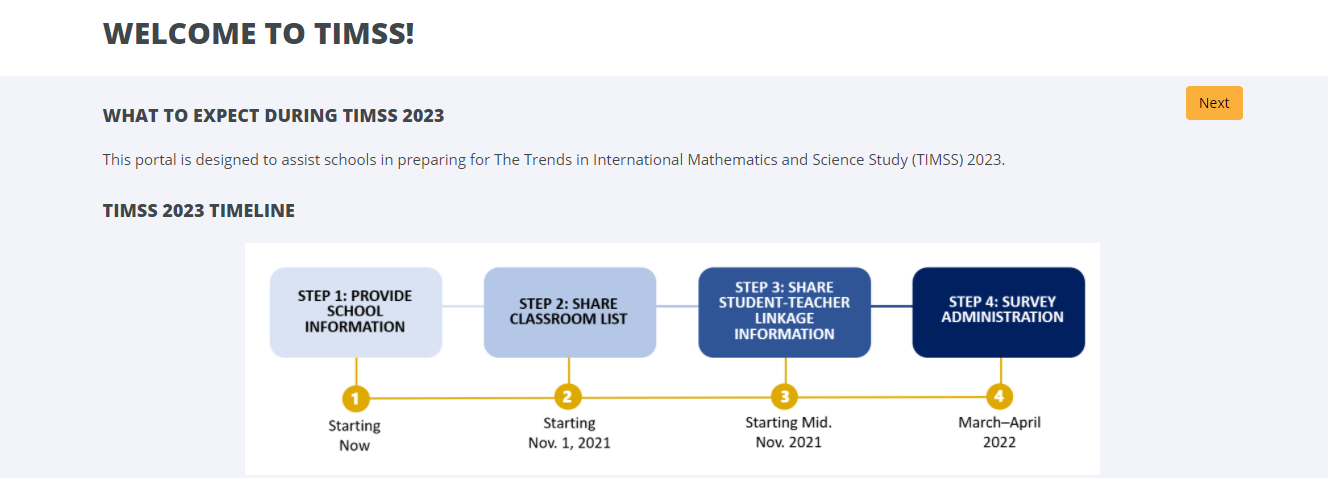 WELCOME TO TIMSS!

Next

WHAT TO EXPECT DURING TIMSS 2023

This portal is designed to assist schools in preparing for The Trends in International Mathematics and Science Study (TIMSS) 2023.

TIMSS 2023 TIMELINE

STEP 1: PROVIDE SCHOOL INFORMATION

STEP 2: SHARE CLASSROOM LIST

STEP 3: SHARE STUDENT-TEACHER LINKAGE INFORMATION

STEP 4: SURVEY ADMINISTRATION

1
Starting Now

2
Starting Nov. 1, 2021

3
Starting Mid. Nov. 2021

4
March–April 2022